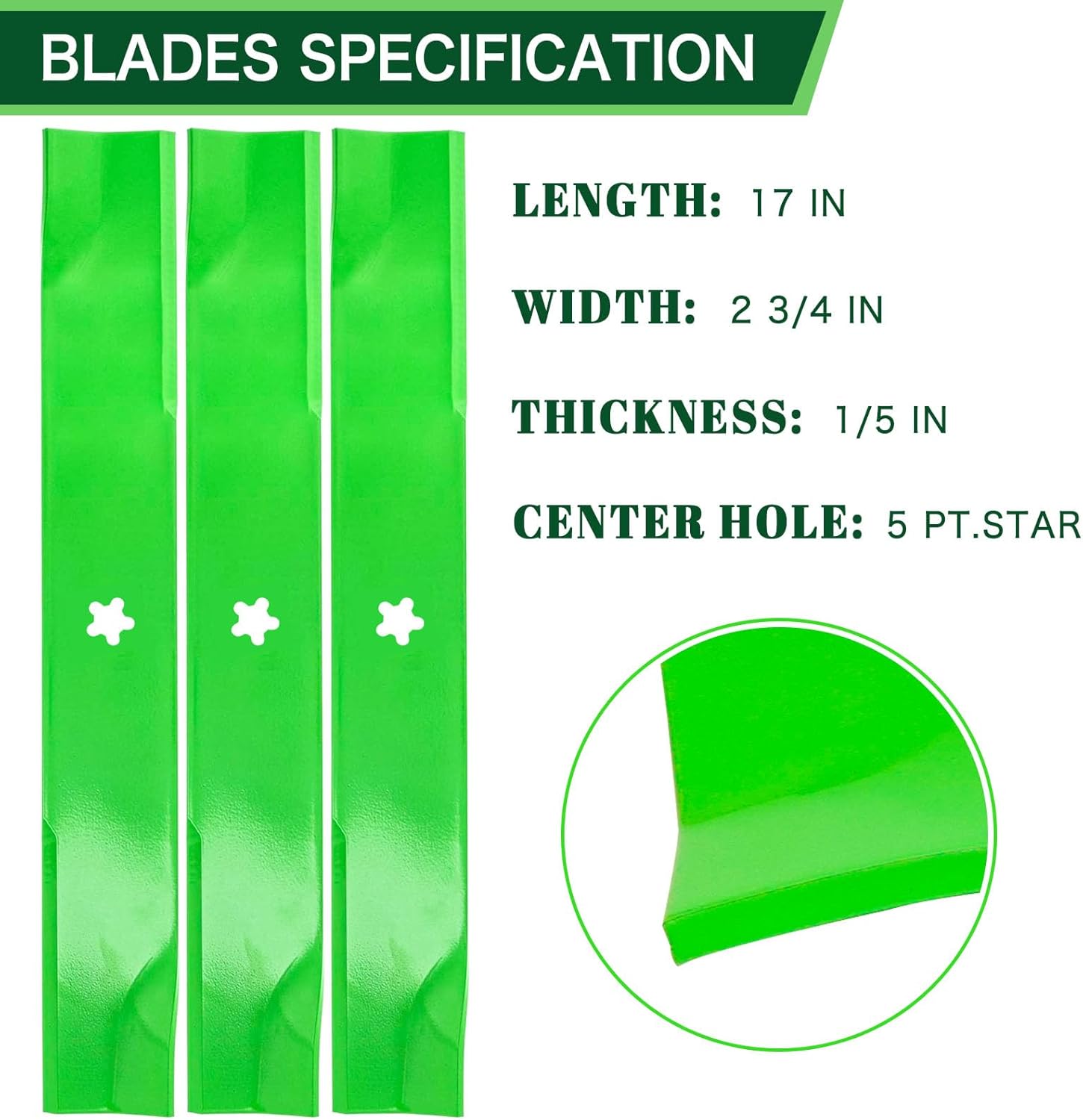 BLADES SPECIFICATION

LENGTH: 17 IN

WIDTH: 2 3/4 IN

THICKNESS: 1/5 IN

CENTER HOLE: 5 PT.STAR